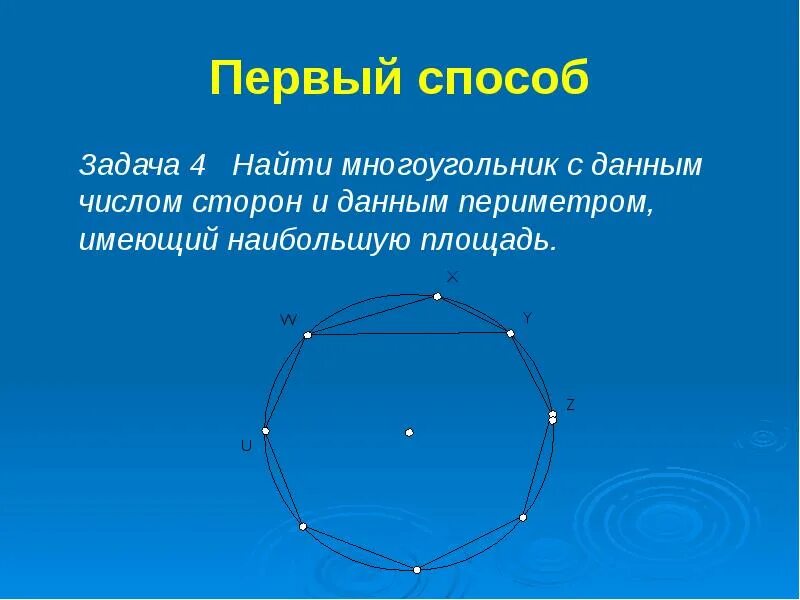 Первый способ

Задача 4   Найти многоугольник с данным числом сторон и данным периметром, имеющий наибольшую площадь.

X
W
Y
Z
U